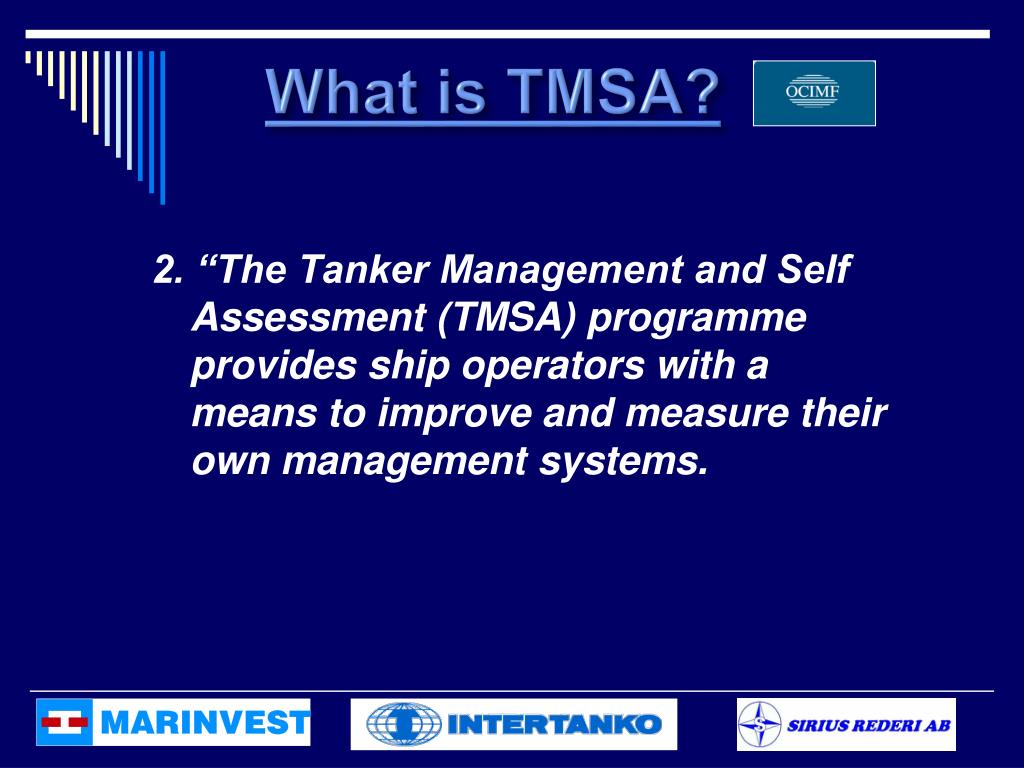 What is TMSA?

OCIMF

2. “The Tanker Management and Self Assessment (TMSA) programme provides ship operators with a means to improve and measure their own management systems.

MARINVEST

INTERTANKO

SIRIUS REDERI AB